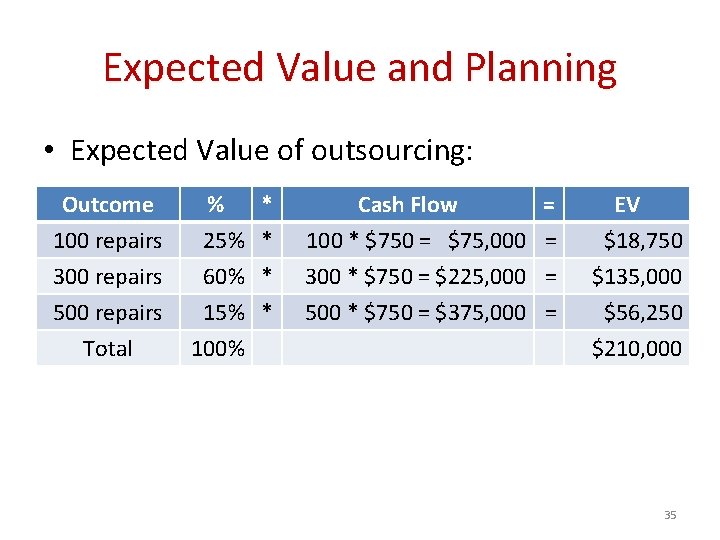 Expected Value and Planning

• Expected Value of outsourcing:

| Outcome | % | * | Cash Flow | = | EV |
|---|---|---|---|---|---|
| 100 repairs | 25% | * | 100 * \$750 = \$75,000 | = | \$18,750 |
| 300 repairs | 60% | * | 300 * \$750 = \$225,000 | = | \$135,000 |
| 500 repairs | 15% | * | 500 * \$750 = \$375,000 | = | \$56,250 |
| Total | 100% | | | | \$210,000 |

35